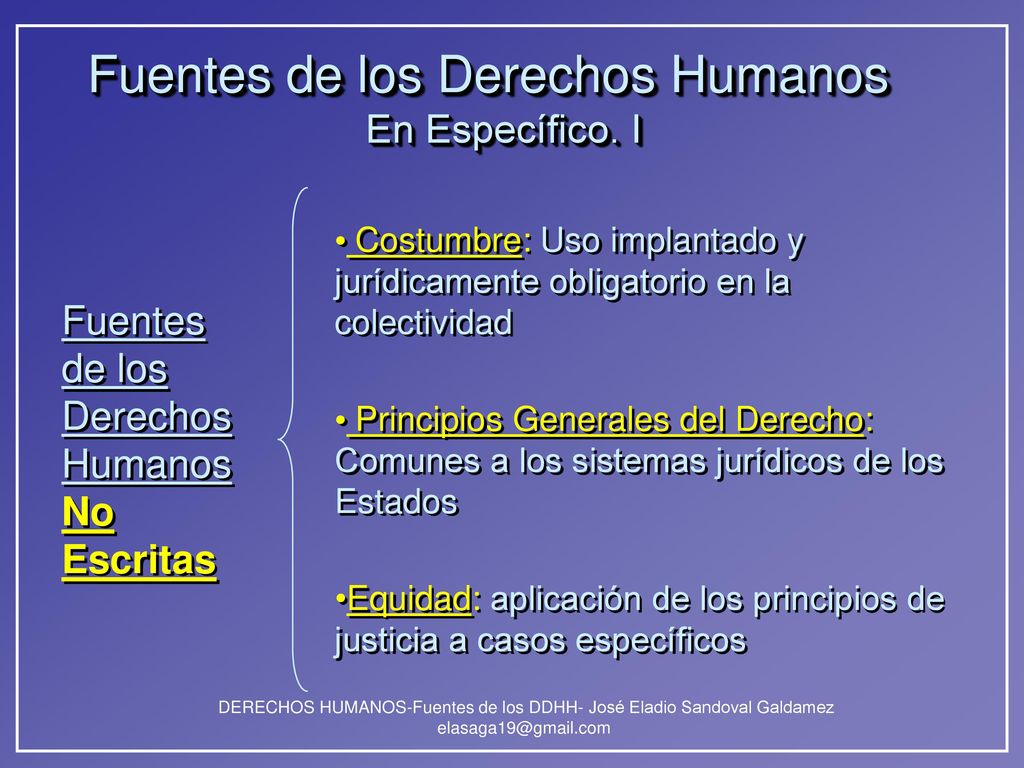 Fuentes de los Derechos Humanos
En Específico. I

Fuentes de los Derechos Humanos No Escritas

• Costumbre: Uso implantado y jurídicamente obligatorio en la colectividad

• Principios Generales del Derecho: Comunes a los sistemas jurídicos de los Estados

•Equidad: aplicación de los principios de justicia a casos específicos

DERECHOS HUMANOS-Fuentes de los DDHH- José Eladio Sandoval Galdamez
elasaga19@gmail.com